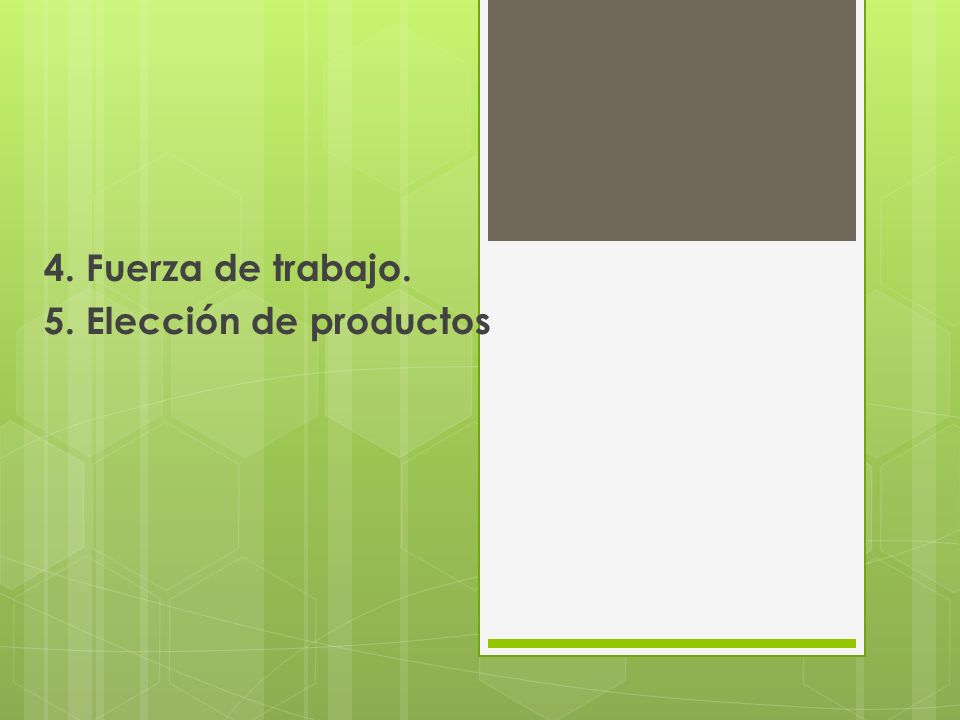 4. Fuerza de trabajo.
5. Elección de productos